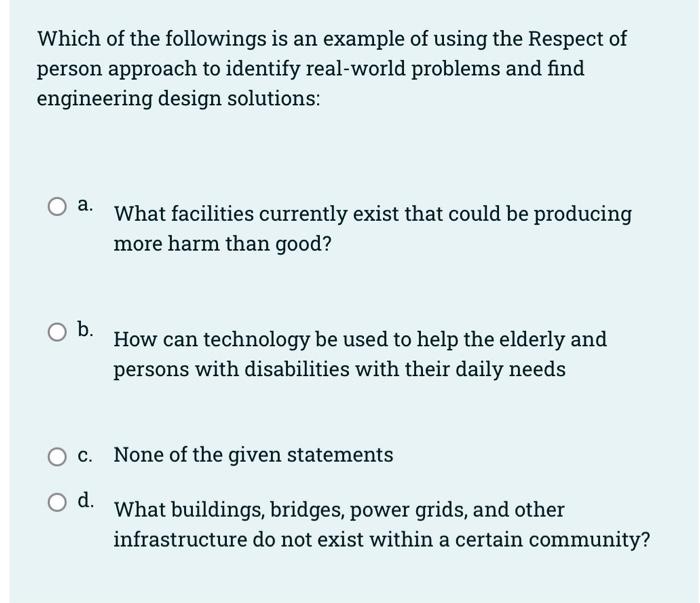 Which of the followings is an example of using the Respect of person approach to identify real-world problems and find engineering design solutions:

a. What facilities currently exist that could be producing more harm than good?

b. How can technology be used to help the elderly and persons with disabilities with their daily needs

c. None of the given statements

d. What buildings, bridges, power grids, and other infrastructure do not exist within a certain community?